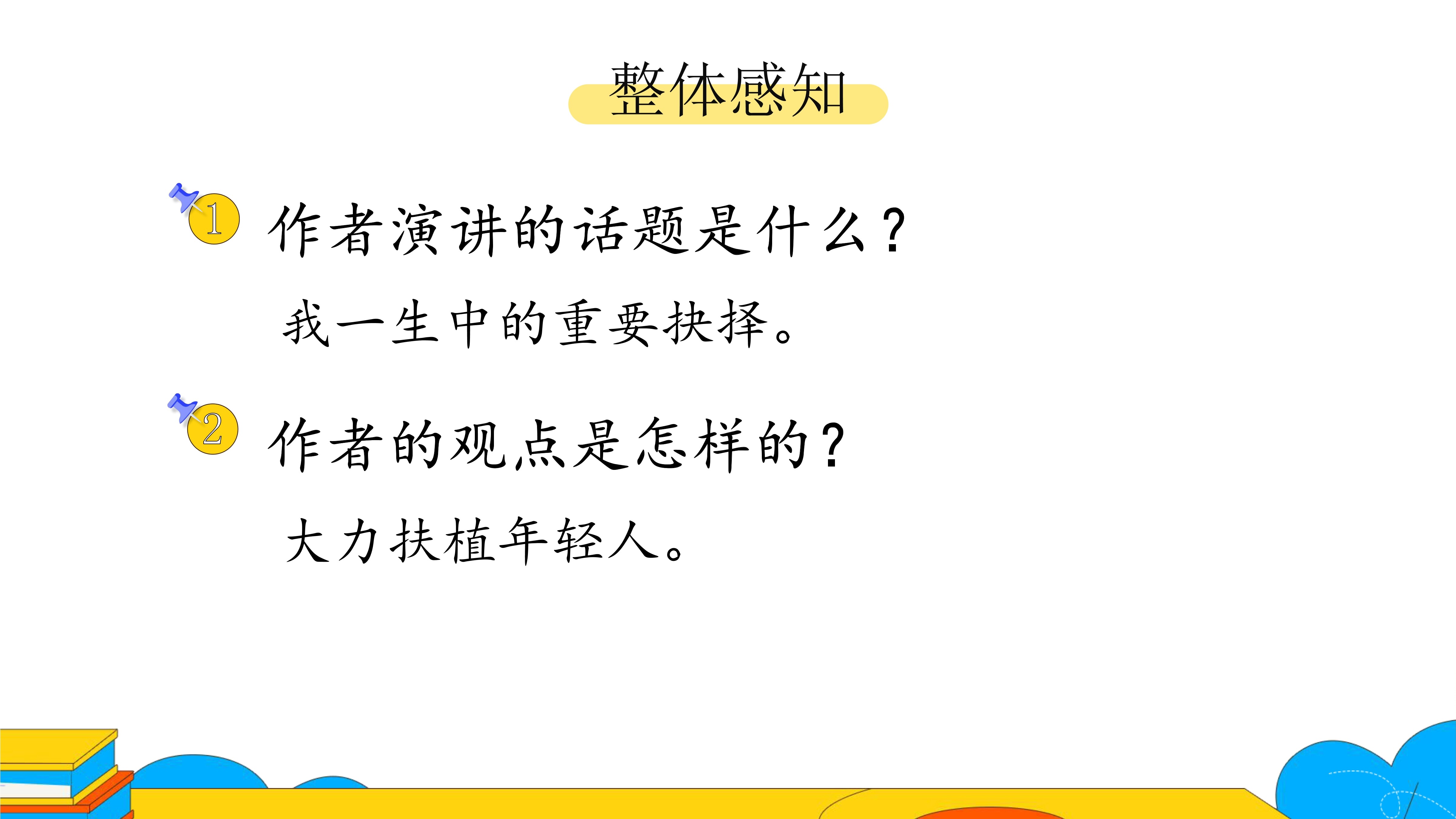 整体感知

1 作者演讲的话题是什么？

我一生中的重要抉择。

2 作者的观点是怎样的？

大力扶植年轻人。